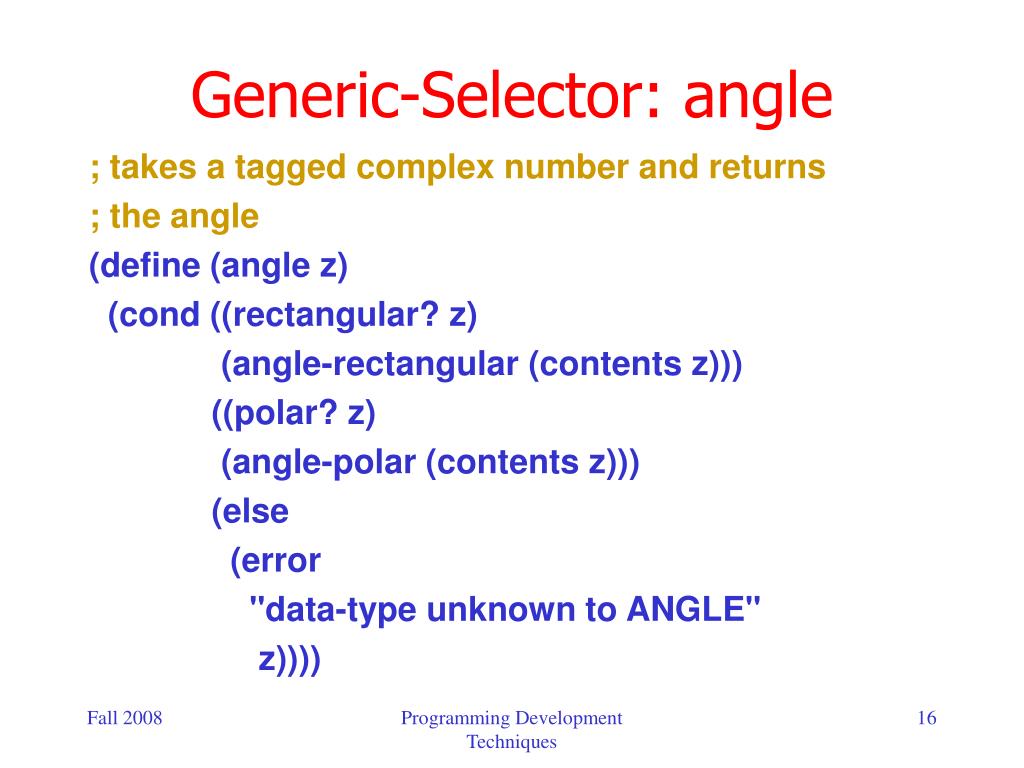 Generic-Selector: angle

; takes a tagged complex number and returns
; the angle
(define (angle z)
  (cond ((rectangular? z)
         (angle-rectangular (contents z)))
        ((polar? z)
         (angle-polar (contents z)))
        (else
          (error
            "data-type unknown to ANGLE"
             z))))

Fall 2008

Programming Development Techniques

16